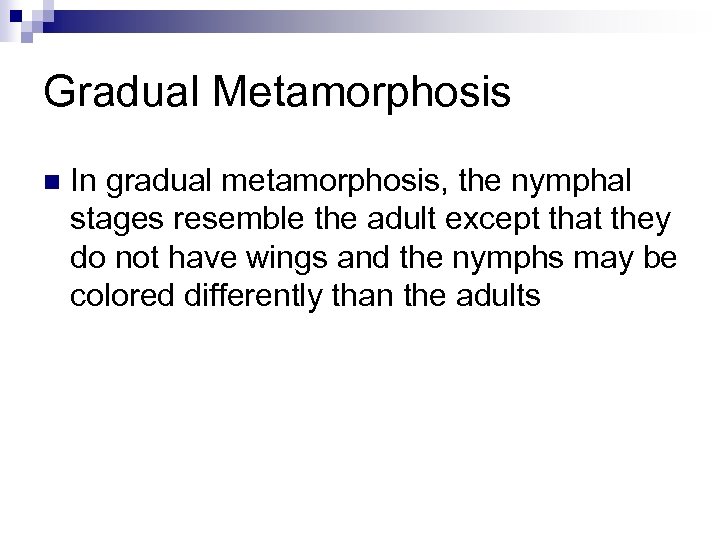 Gradual Metamorphosis

In gradual metamorphosis, the nymphal stages resemble the adult except that they do not have wings and the nymphs may be colored differently than the adults